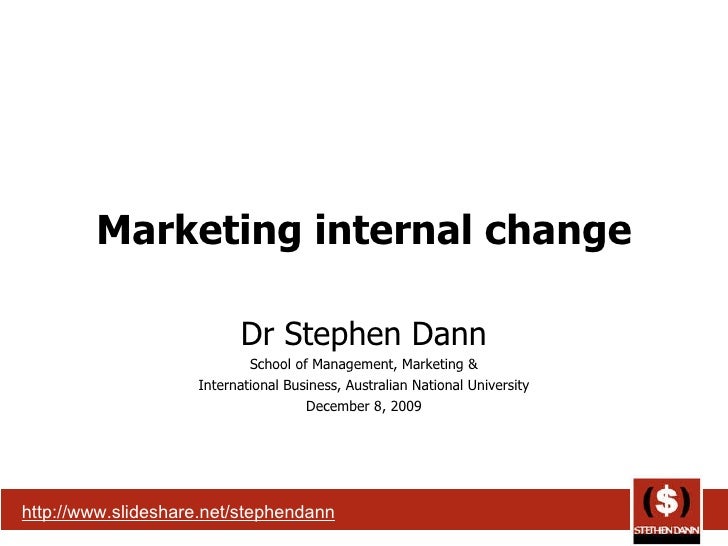 Marketing internal change

Dr Stephen Dann
School of Management, Marketing & International Business, Australian National University
December 8, 2009

http://www.slideshare.net/stephendann

($)
STEPHEN DANN